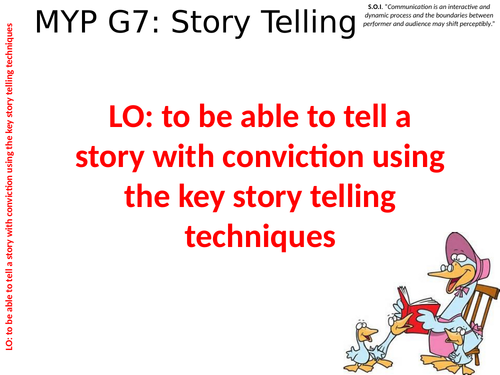 MYP G7: Story Telling

S.O.I. "Communication is an interactive and dynamic process and the boundaries between performer and audience may shift perceptibly."

LO: to be able to tell a story with conviction using the key story telling techniques

LO: to be able to tell a story with conviction using the key story telling techniques